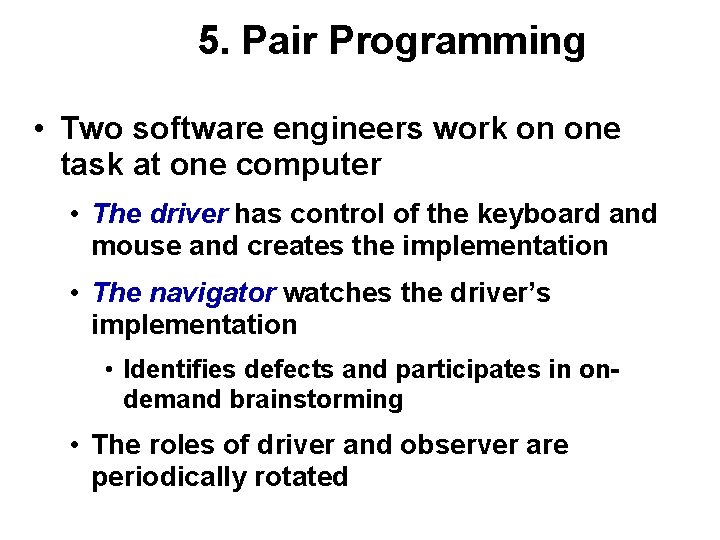 5. Pair Programming

• Two software engineers work on one task at one computer

• The driver has control of the keyboard and mouse and creates the implementation

• The navigator watches the driver's implementation

• Identifies defects and participates in on-demand brainstorming

• The roles of driver and observer are periodically rotated